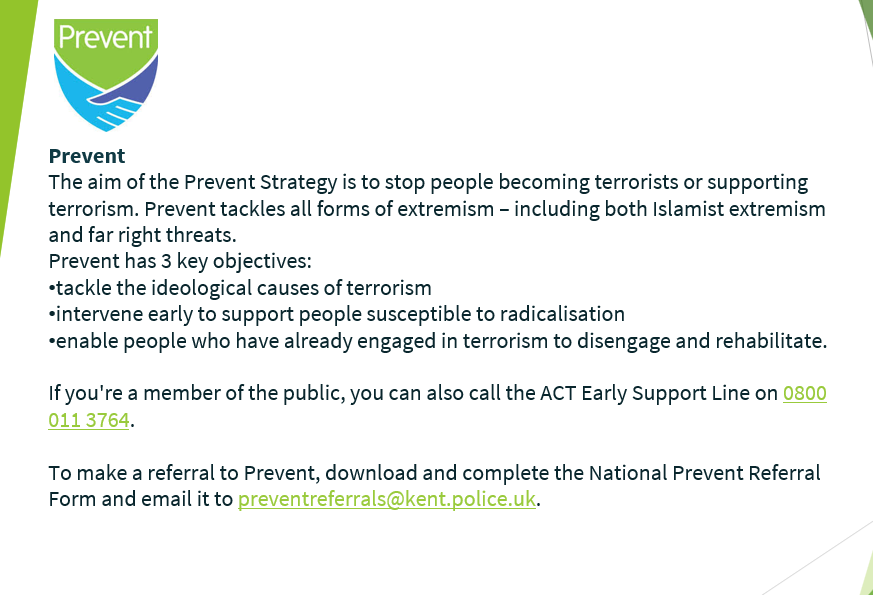 Prevent

Prevent
The aim of the Prevent Strategy is to stop people becoming terrorists or supporting terrorism. Prevent tackles all forms of extremism – including both Islamist extremism and far right threats.
Prevent has 3 key objectives:
•tackle the ideological causes of terrorism
•intervene early to support people susceptible to radicalisation
•enable people who have already engaged in terrorism to disengage and rehabilitate.

If you're a member of the public, you can also call the ACT Early Support Line on 0800 011 3764.

To make a referral to Prevent, download and complete the National Prevent Referral Form and email it to preventreferrals@kent.police.uk.